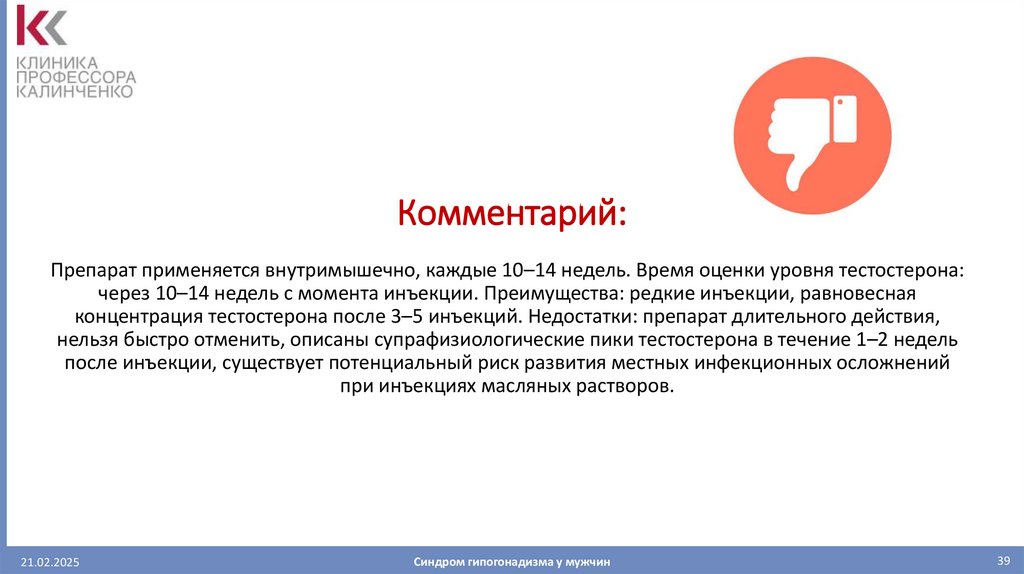 КЛИНИКА ПРОФЕССОРА КАЛИНЧЕНКО

Комментарий:

Препарат применяется внутримышечно, каждые 10–14 недель. Время оценки уровня тестостерона: через 10–14 недель с момента инъекции. Преимущества: редкие инъекции, равновесная концентрация тестостерона после 3–5 инъекций. Недостатки: препарат длительного действия, нельзя быстро отменить, описаны супрафизиологические пики тестостерона в течение 1–2 недель после инъекции, существует потенциальный риск развития местных инфекционных осложнений при инъекциях масляных растворов.

21.02.2025

Синдром гипогонадизма у мужчин

39